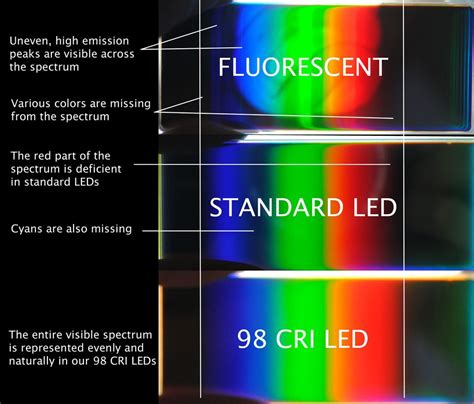 Uneven, high emission peaks are visible across the spectrum

FLUORESCENT

Various colors are missing from the spectrum

The red part of the spectrum is deficient in standard LEDs

STANDARD LED

Cyans are also missing

The entire visible spectrum is represented evenly and naturally in our 98 CRI LEDs

98 CRI LED